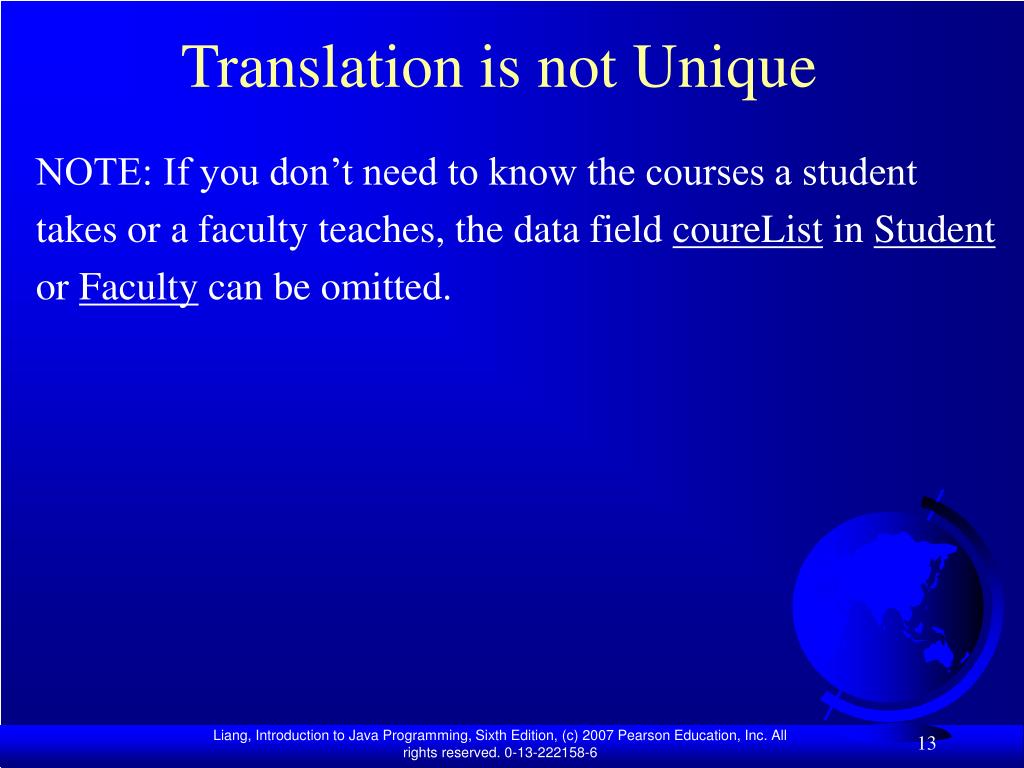 Translation is not Unique

NOTE: If you don’t need to know the courses a student takes or a faculty teaches, the data field coureList in Student or Faculty can be omitted.

Liang, Introduction to Java Programming, Sixth Edition, (c) 2007 Pearson Education, Inc. All rights reserved. 0-13-222158-6

13